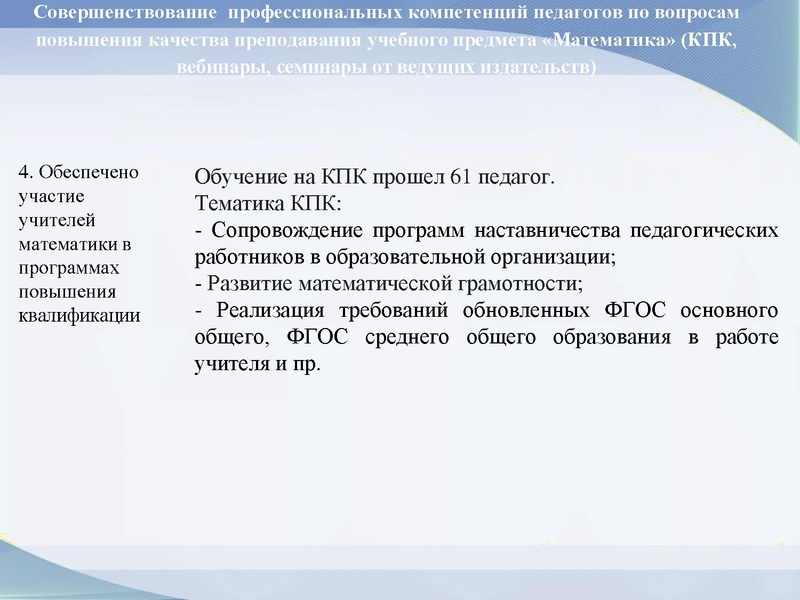 Совершенствование профессиональных компетенций педагогов по вопросам повышения качества преподавания учебного предмета «Математика» (КПК, вебинары, семинары от ведущих издательств)

4. Обеспечено участие учителей математики в программах повышения квалификации

Обучение на КПК прошел 61 педагог.
Тематика КПК:
- Сопровождение программ наставничества педагогических работников в образовательной организации;
- Развитие математической грамотности;
- Реализация требований обновленных ФГОС основного общего, ФГОС среднего общего образования в работе учителя и пр.